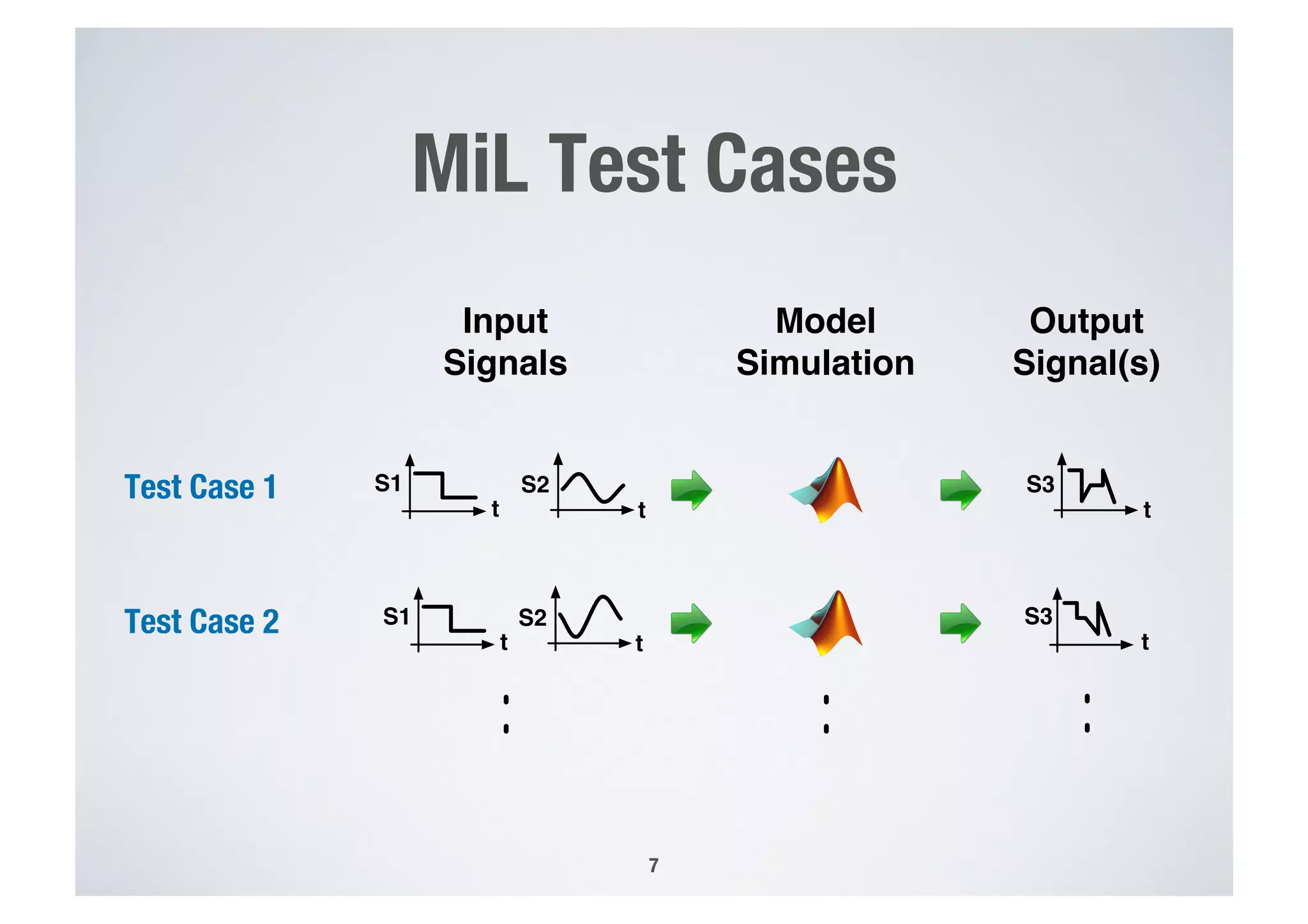 MiL Test Cases

Input Signals

Model Simulation

Output Signal(s)

Test Case 1

S1 t S2 t

S3 t

Test Case 2

S1 t S2 t

S3 t

⋮ ⋮ ⋮

7